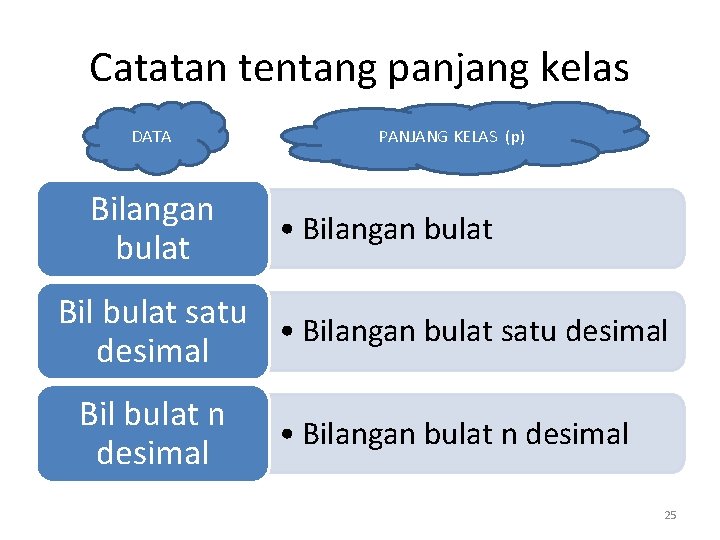 Catatan tentang panjang kelas

DATA

PANJANG KELAS (p)

Bilangan bulat

• Bilangan bulat

Bil bulat satu desimal

• Bilangan bulat satu desimal

Bil bulat n desimal

• Bilangan bulat n desimal

25